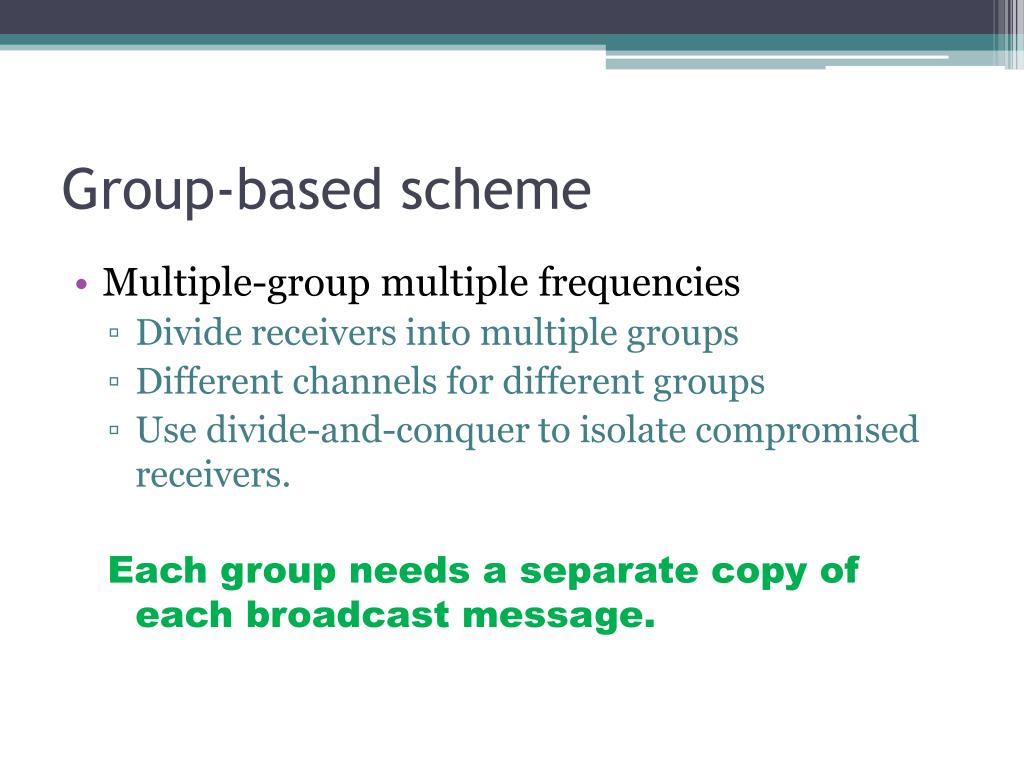 Group-based scheme

• Multiple-group multiple frequencies
▫ Divide receivers into multiple groups
▫ Different channels for different groups
▫ Use divide-and-conquer to isolate compromised receivers.

Each group needs a separate copy of each broadcast message.